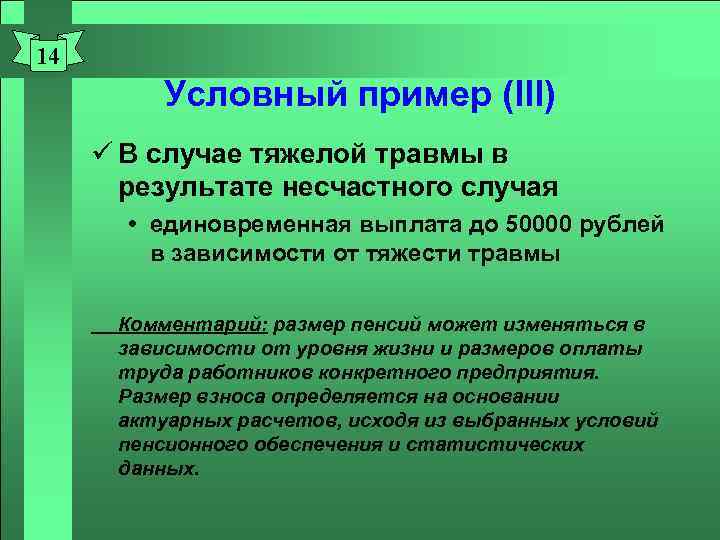 14

Условный пример (III)

✓ В случае тяжелой травмы в результате несчастного случая

• единовременная выплата до 50000 рублей в зависимости от тяжести травмы

Комментарий: размер пенсий может изменяться в зависимости от уровня жизни и размеров оплаты труда работников конкретного предприятия. Размер взноса определяется на основании актуарных расчетов, исходя из выбранных условий пенсионного обеспечения и статистических данных.